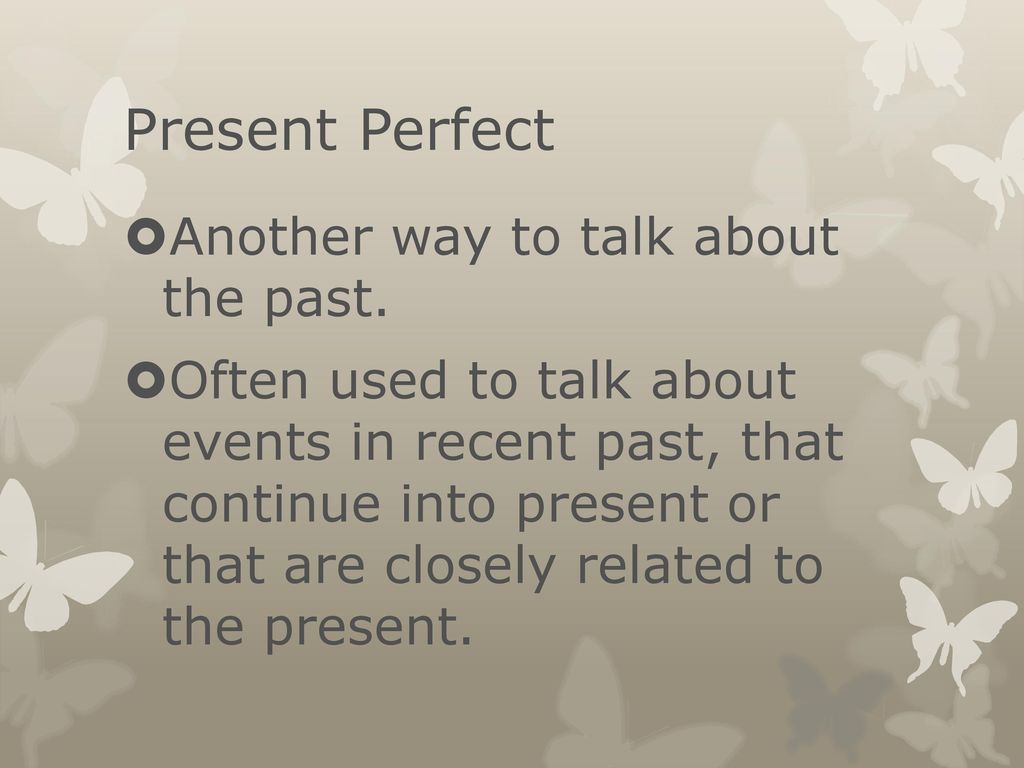 Present Perfect

Another way to talk about the past.

Often used to talk about events in recent past, that continue into present or that are closely related to the present.